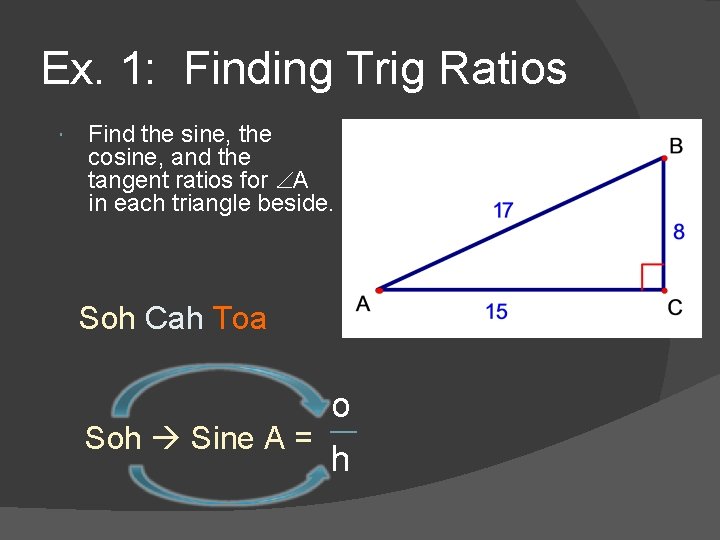 Ex. 1: Finding Trig Ratios

Find the sine, the cosine, and the tangent ratios for $\angle A$ in each triangle beside.

B
17
8
A
15
C

Soh Cah Toa

Soh → Sine A = $\frac{o}{h}$